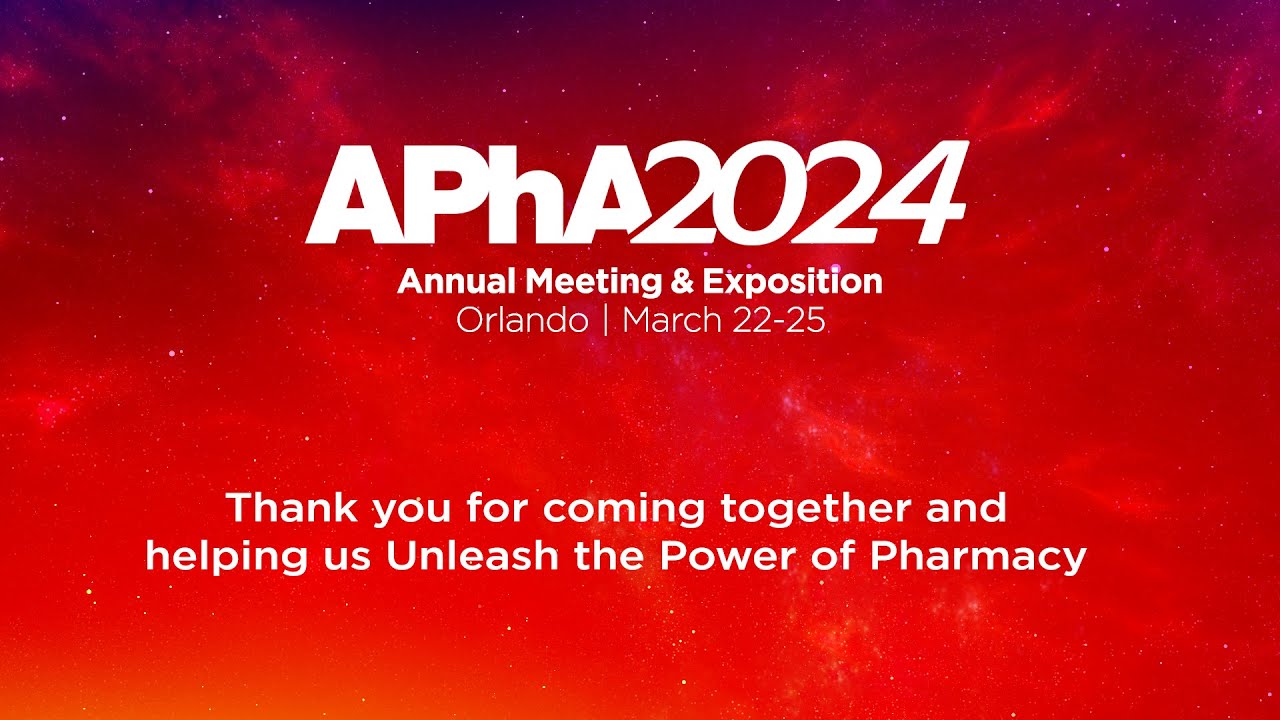 APhA2024

Annual Meeting & Exposition
Orlando | March 22-25

Thank you for coming together and helping us Unleash the Power of Pharmacy